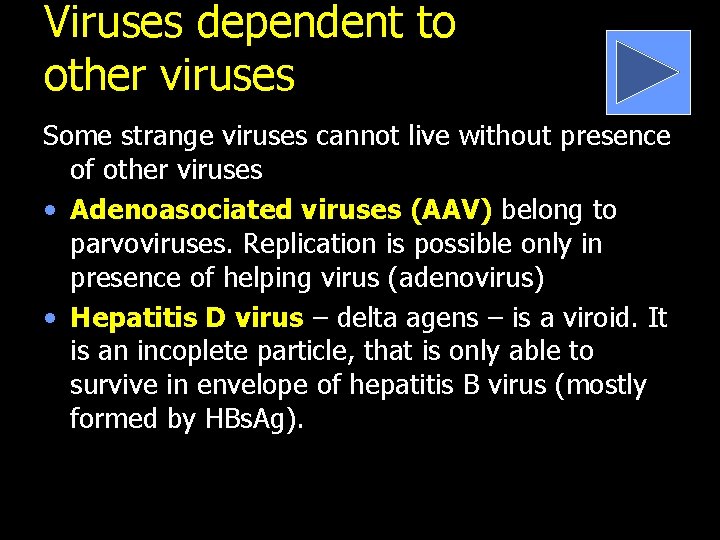 Viruses dependent to other viruses

Some strange viruses cannot live without presence of other viruses

• Adenoasociated viruses (AAV) belong to parvoviruses. Replication is possible only in presence of helping virus (adenovirus)
• Hepatitis D virus – delta agens – is a viroid. It is an incoplete particle, that is only able to survive in envelope of hepatitis B virus (mostly formed by HBsAg).